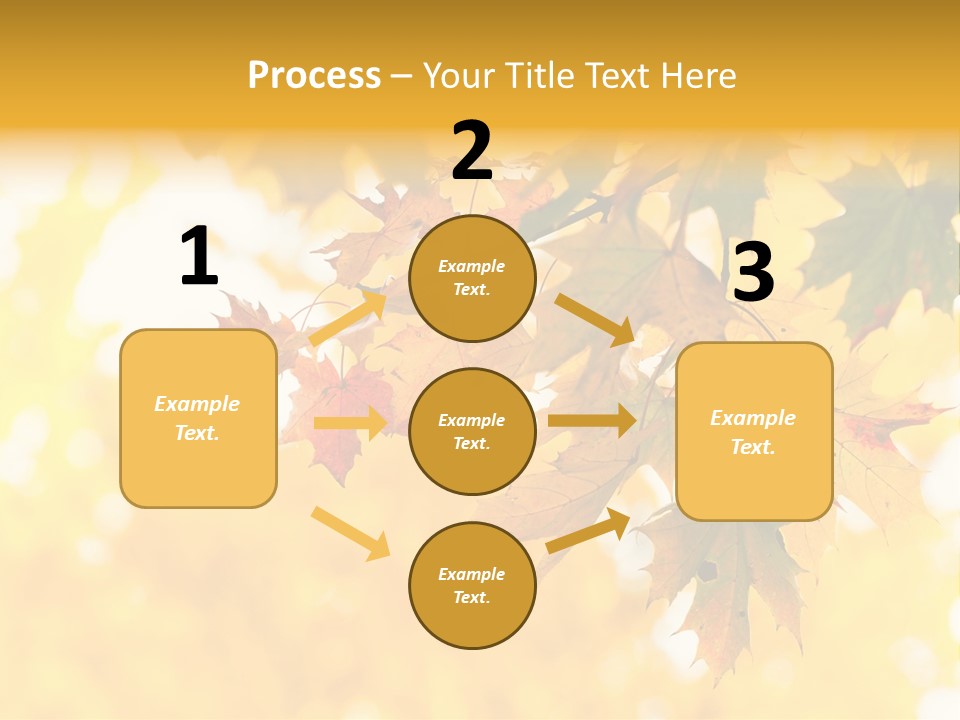 Process – Your Title Text Here

1

Example Text.

2

Example Text.

Example Text.

Example Text.

3

Example Text.